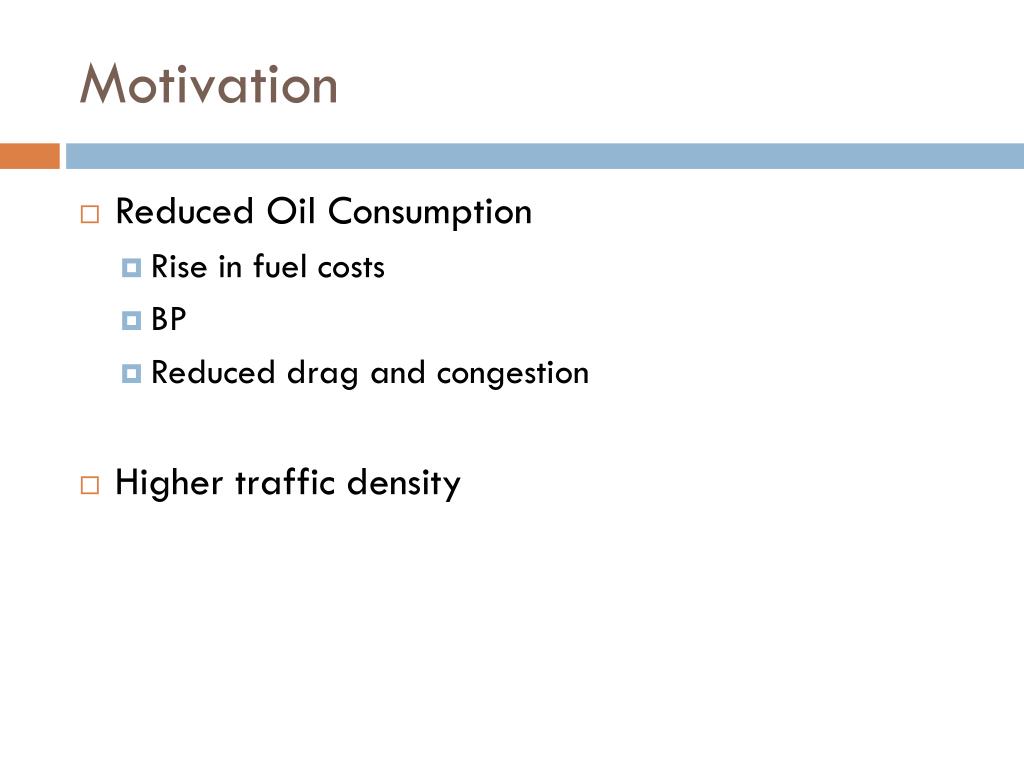 Motivation

Reduced Oil Consumption

Rise in fuel costs

BP

Reduced drag and congestion

Higher traffic density